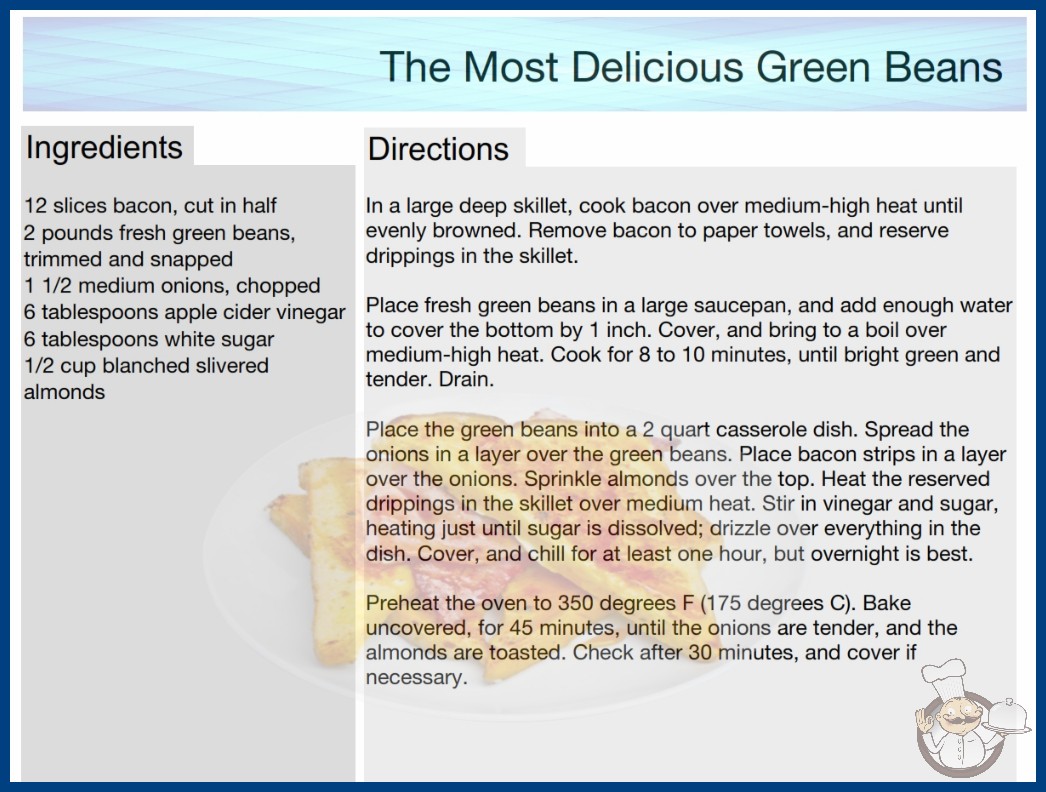 The Most Delicious Green Beans

Ingredients

12 slices bacon, cut in half
2 pounds fresh green beans, trimmed and snapped
1 1/2 medium onions, chopped
6 tablespoons apple cider vinegar
6 tablespoons white sugar
1/2 cup blanched slivered almonds

Directions

In a large deep skillet, cook bacon over medium-high heat until evenly browned. Remove bacon to paper towels, and reserve drippings in the skillet.

Place fresh green beans in a large saucepan, and add enough water to cover the bottom by 1 inch. Cover, and bring to a boil over medium-high heat. Cook for 8 to 10 minutes, until bright green and tender. Drain.

Place the green beans into a 2 quart casserole dish. Spread the onions in a layer over the green beans. Place bacon strips in a layer over the onions. Sprinkle almonds over the top. Heat the reserved drippings in the skillet over medium heat. Stir in vinegar and sugar, heating just until sugar is dissolved; drizzle over everything in the dish. Cover, and chill for at least one hour, but overnight is best.

Preheat the oven to 350 degrees F (175 degrees C). Bake uncovered, for 45 minutes, until the onions are tender, and the almonds are toasted. Check after 30 minutes, and cover if necessary.